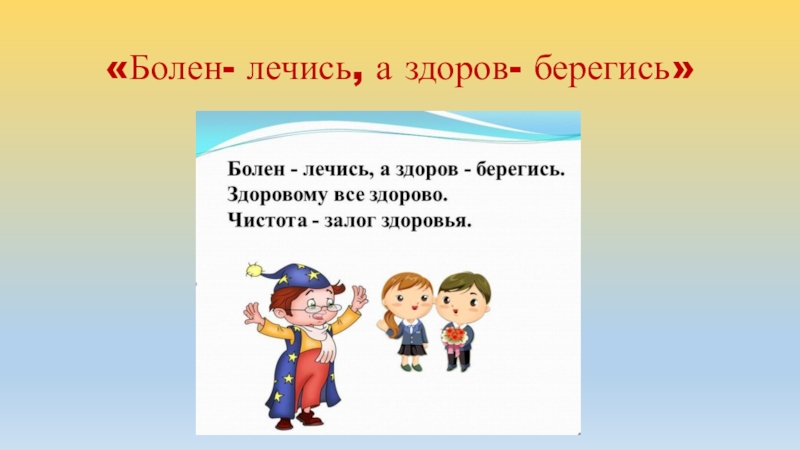 «Болен- лечись, а здоров- берегись»

Болен - лечись, а здоров - берегись.
Здоровому все здорово.
Чистота - залог здоровья.